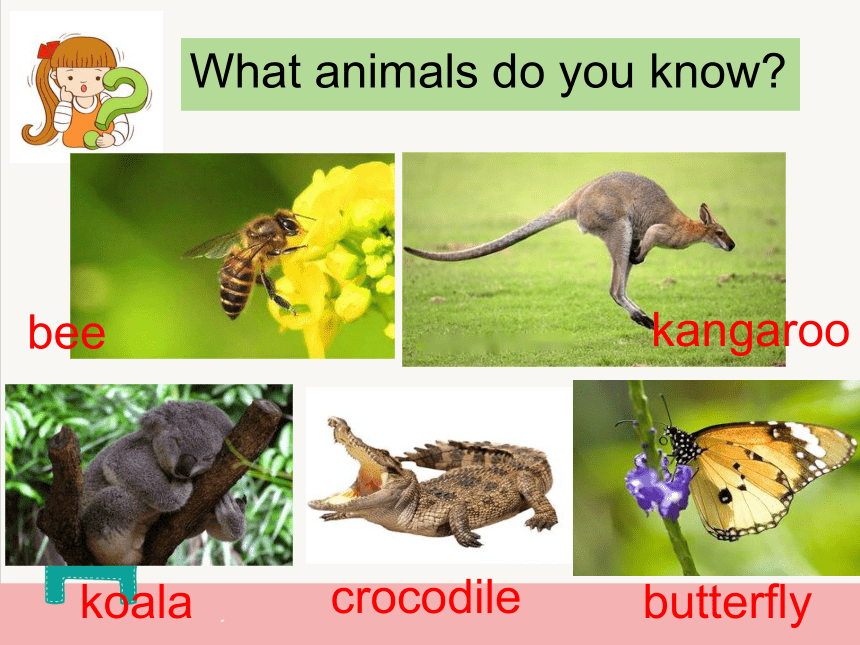 What animals do you know?

bee

kangaroo

koala

crocodile

butterfly